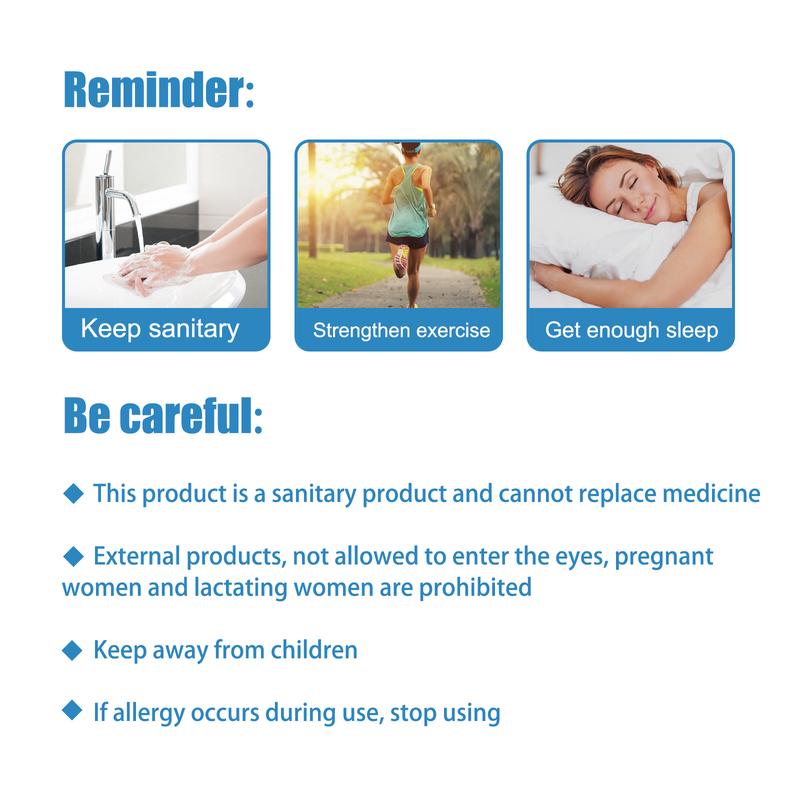 Reminder:

Keep sanitary

Strengthen exercise

Get enough sleep

Be careful:

◆ This product is a sanitary product and cannot replace medicine

◆ External products, not allowed to enter the eyes, pregnant women and lactating women are prohibited

◆ Keep away from children

◆ If allergy occurs during use, stop using